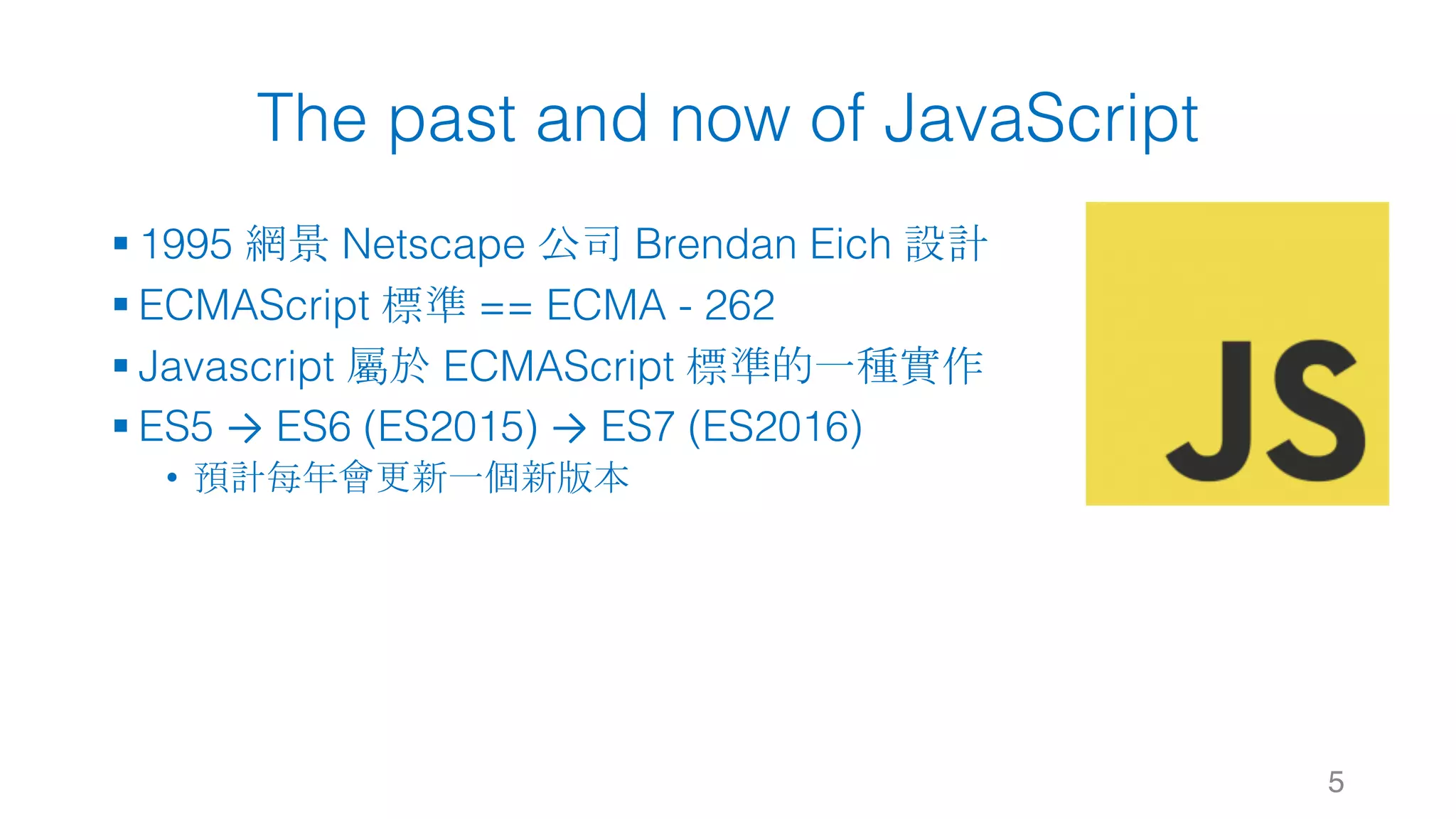 The past and now of JavaScript

▪ 1995 網景 Netscape 公司 Brendan Eich 設計

▪ ECMAScript 標準 == ECMA - 262

▪ Javascript 屬於 ECMAScript 標準的一種實作

▪ ES5 → ES6 (ES2015) → ES7 (ES2016)

• 預計每年會更新一個新版本

JS

5